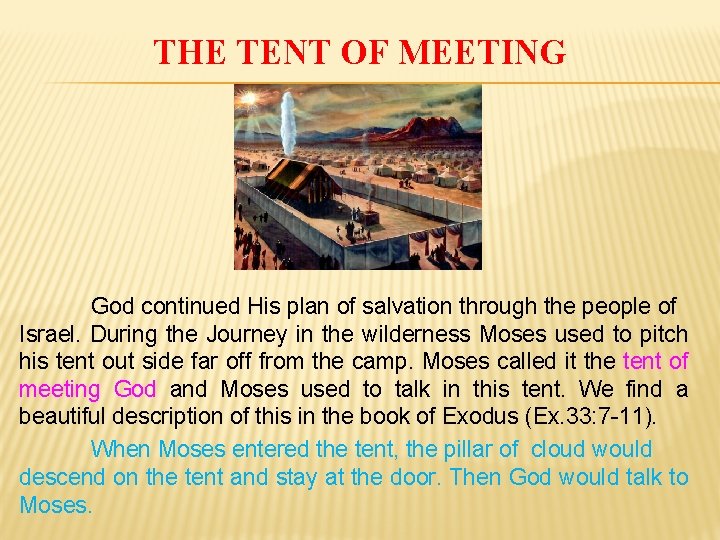 THE TENT OF MEETING

God continued His plan of salvation through the people of Israel. During the Journey in the wilderness Moses used to pitch his tent out side far off from the camp. Moses called it the tent of meeting God and Moses used to talk in this tent. We find a beautiful description of this in the book of Exodus (Ex.33:7-11).

When Moses entered the tent, the pillar of cloud would descend on the tent and stay at the door. Then God would talk to Moses.